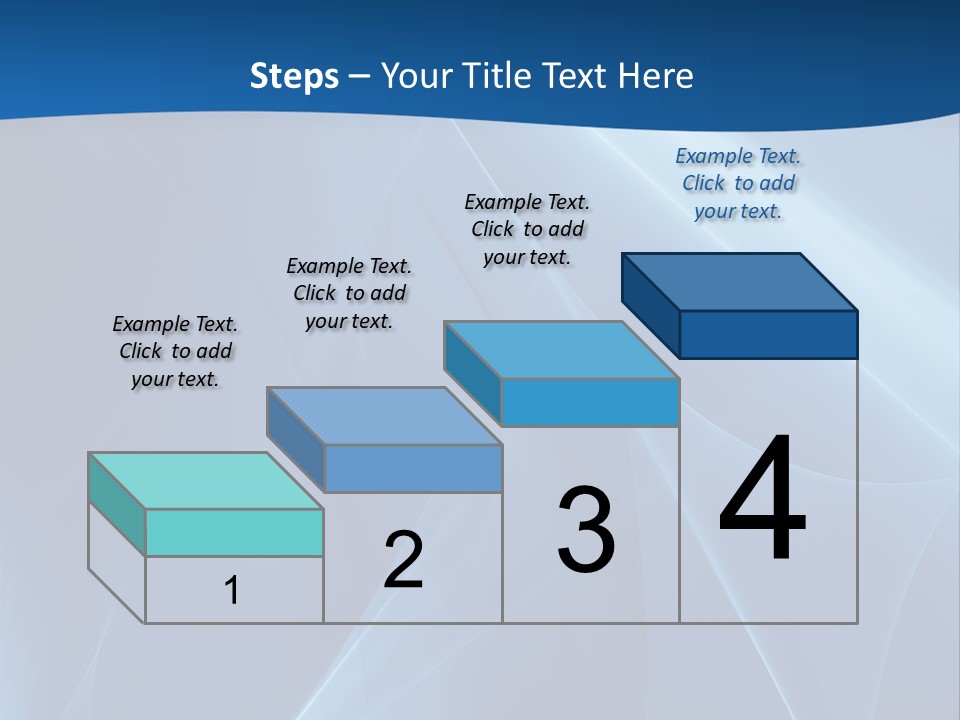 Steps – Your Title Text Here

Example Text. Click to add your text.

Example Text. Click to add your text.

Example Text. Click to add your text.

Example Text. Click to add your text.

1

2

3

4